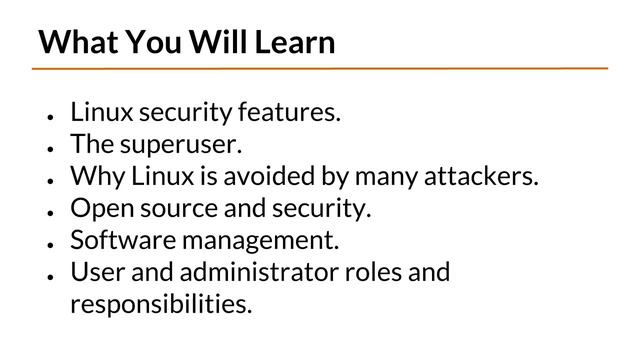 What You Will Learn

- Linux security features.
- The superuser.
- Why Linux is avoided by many attackers.
- Open source and security.
- Software management.
- User and administrator roles and responsibilities.